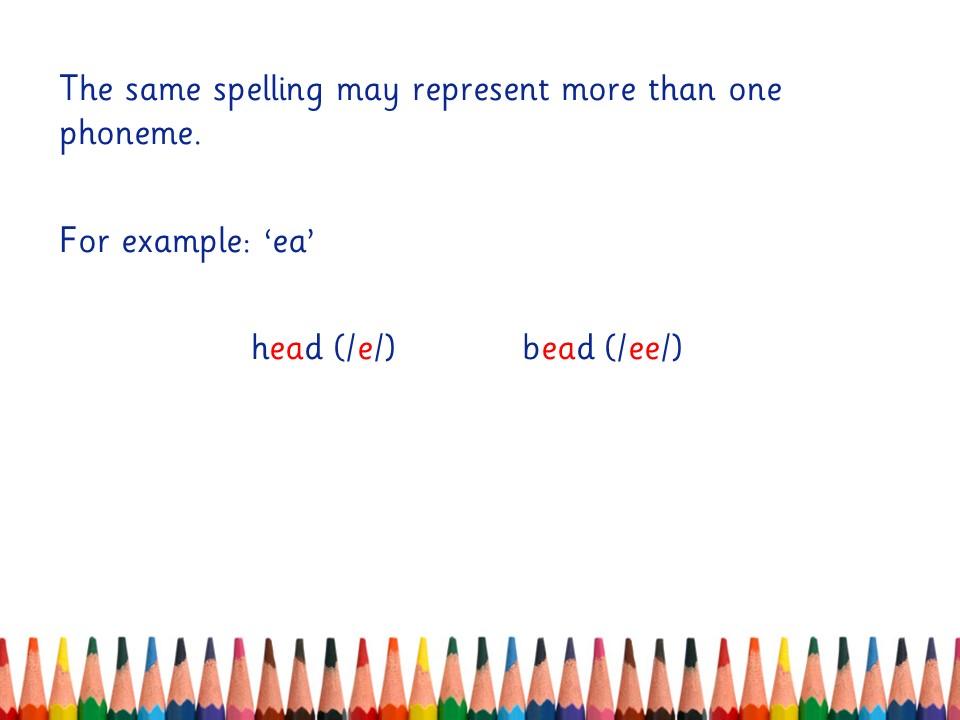 The same spelling may represent more than one phoneme.

For example: ‘ea’

head (/e/) bead (/ee/)